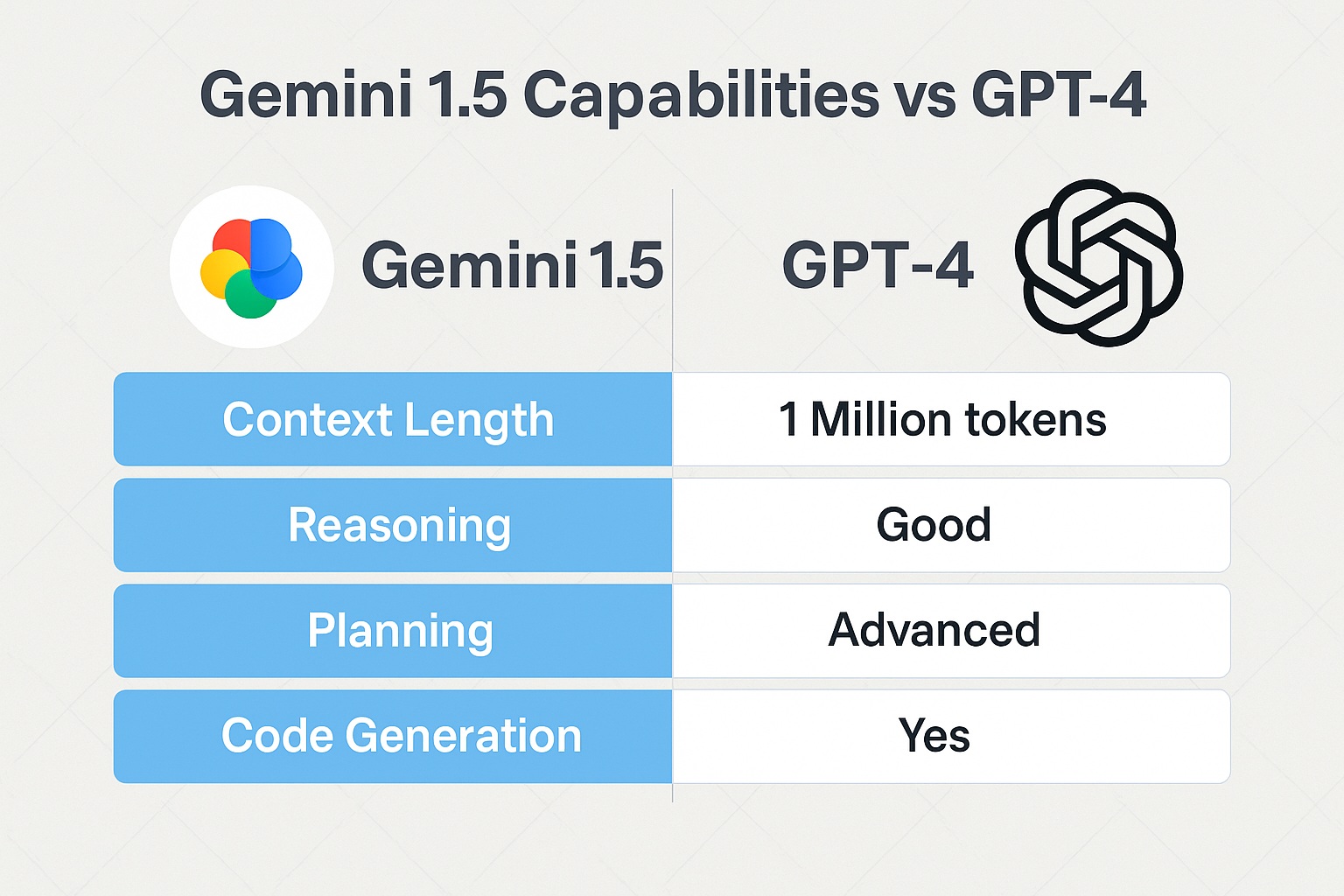 Gemini 1.5 Capabilities vs GPT-4

| Gemini 1.5 | GPT-4 |
|---|---|
| Context Length | 1 Million tokens |
| Reasoning | Good |
| Planning | Advanced |
| Code Generation | Yes |